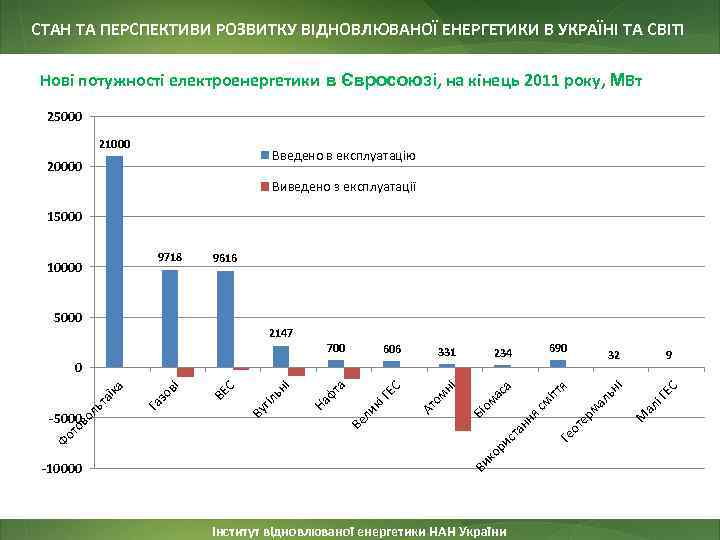 СТАН ТА ПЕРСПЕКТИВИ РОЗВИТКУ ВІДНОВЛЮВАНОЇ ЕНЕРГЕТИКИ В УКРАЇНІ ТА СВІТІ

Нові потужності електроенергетики в Євросоюзі, на кінець 2011 року, МВт

25000
20000
15000
10000
5000
0
-5000
-10000

Введено в експлуатацію
Виведено з експлуатації

21000
9718
9616
2147
700
606
331
234
690
32
9

Фотовольтаїка
Газові
ВЕС
Вугільні
Нафта
Великі ГЕС
Атомні
Біомаса
Використання сміття
Геотермальні
Малі ГЕС

Інститут відновлюваної енергетики НАН України